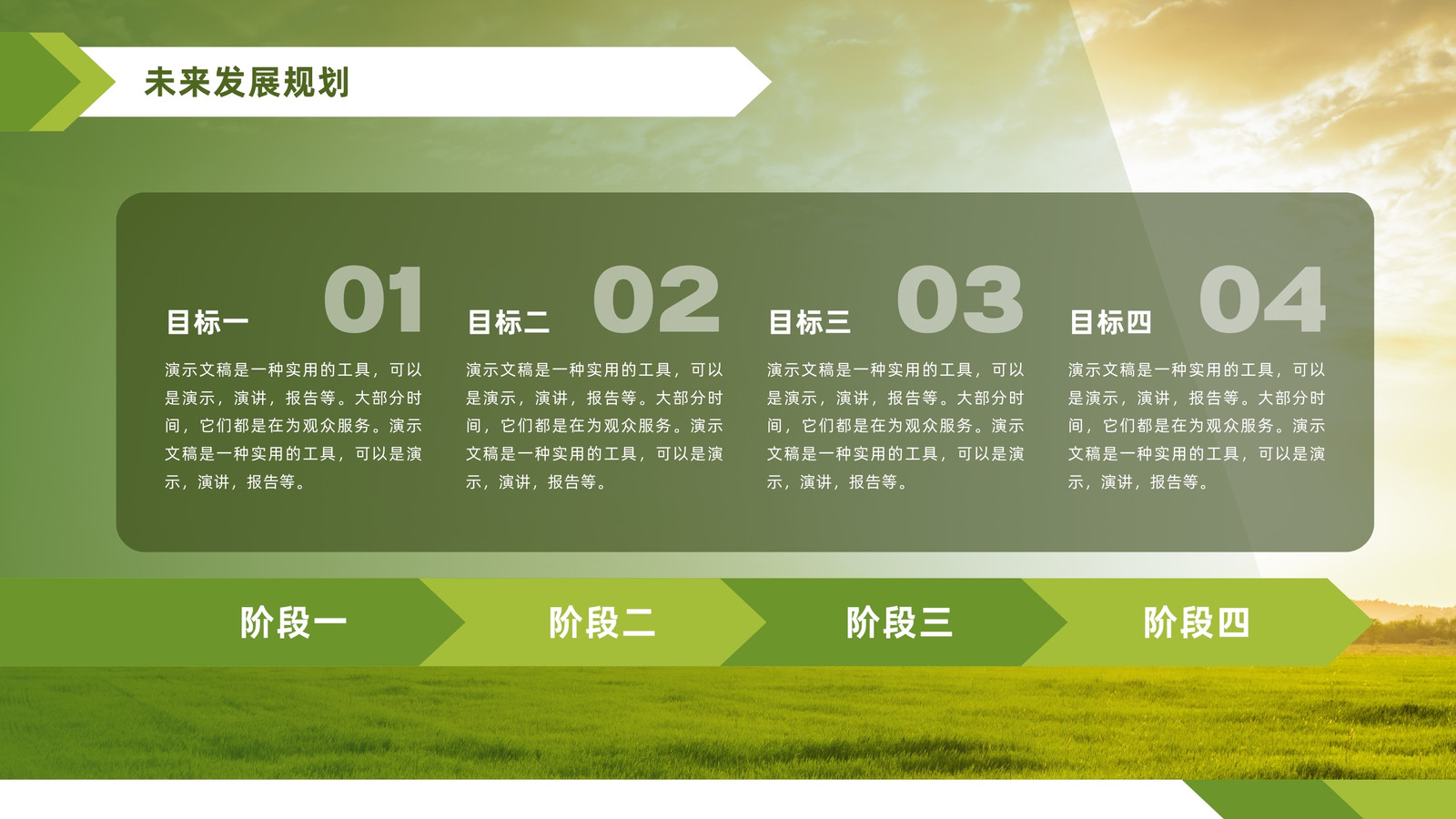 未来发展规划

目标一 01

演示文稿是一种实用的工具，可以是演示，演讲，报告等。大部分时间，它们都是在为观众服务。演示文稿是一种实用的工具，可以是演示，演讲，报告等。

目标二 02

演示文稿是一种实用的工具，可以是演示，演讲，报告等。大部分时间，它们都是在为观众服务。演示文稿是一种实用的工具，可以是演示，演讲，报告等。

目标三 03

演示文稿是一种实用的工具，可以是演示，演讲，报告等。大部分时间，它们都是在为观众服务。演示文稿是一种实用的工具，可以是演示，演讲，报告等。

目标四 04

演示文稿是一种实用的工具，可以是演示，演讲，报告等。大部分时间，它们都是在为观众服务。演示文稿是一种实用的工具，可以是演示，演讲，报告等。

阶段一

阶段二

阶段三

阶段四